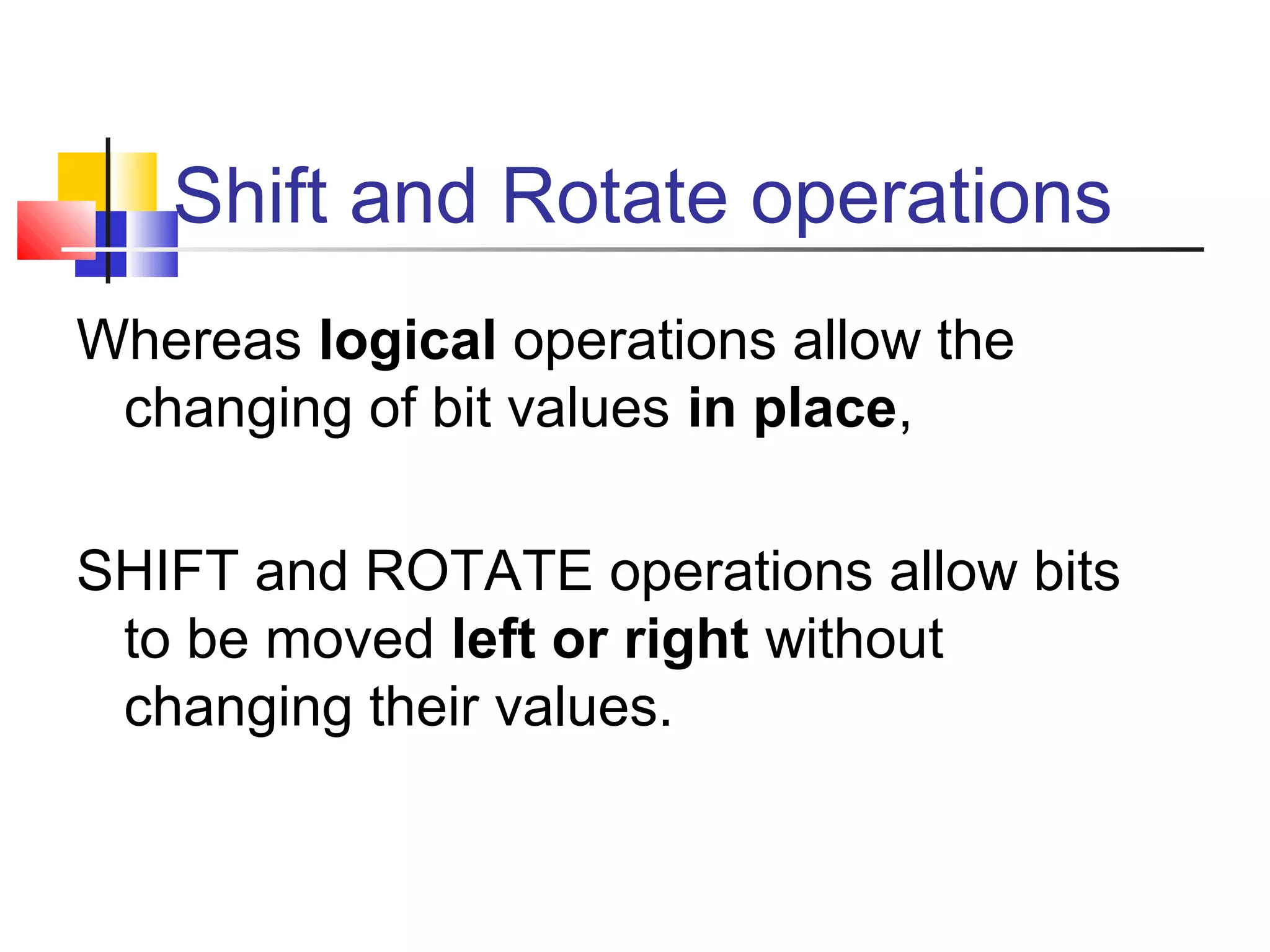 Shift and Rotate operations

Whereas logical operations allow the changing of bit values in place,

SHIFT and ROTATE operations allow bits to be moved left or right without changing their values.